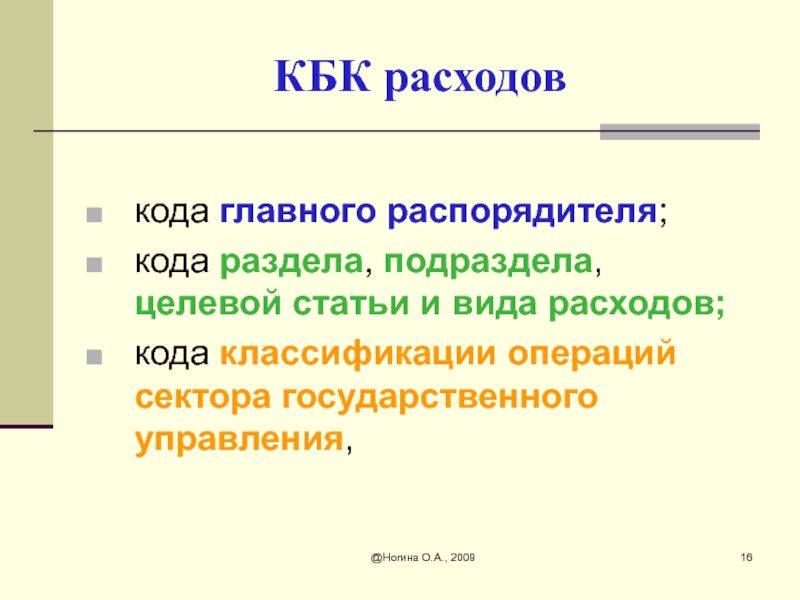 КБК расходов

- кода главного распорядителя;
- кода раздела, подраздела, целевой статьи и вида расходов;
- кода классификации операций сектора государственного управления,

@Ногина О.А., 2009

16